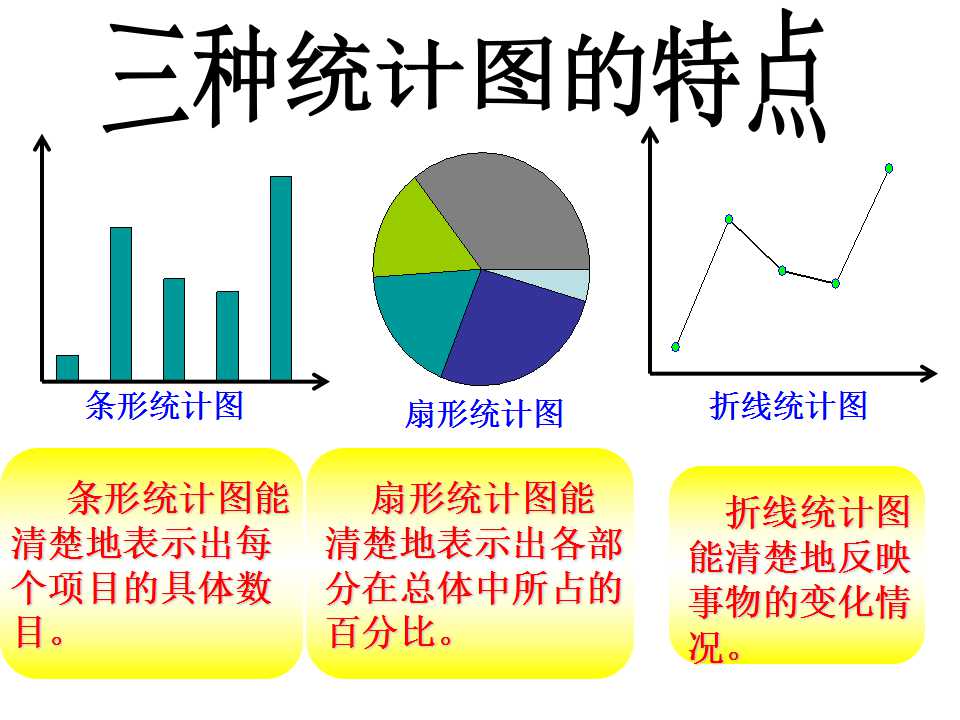 三种统计图的特点

条形统计图

扇形统计图

折线统计图

条形统计图能清楚地表示出每个项目的具体数目。

扇形统计图能清楚地表示出各部分在总体中所占的百分比。

折线统计图能清楚地反映事物的变化情况。